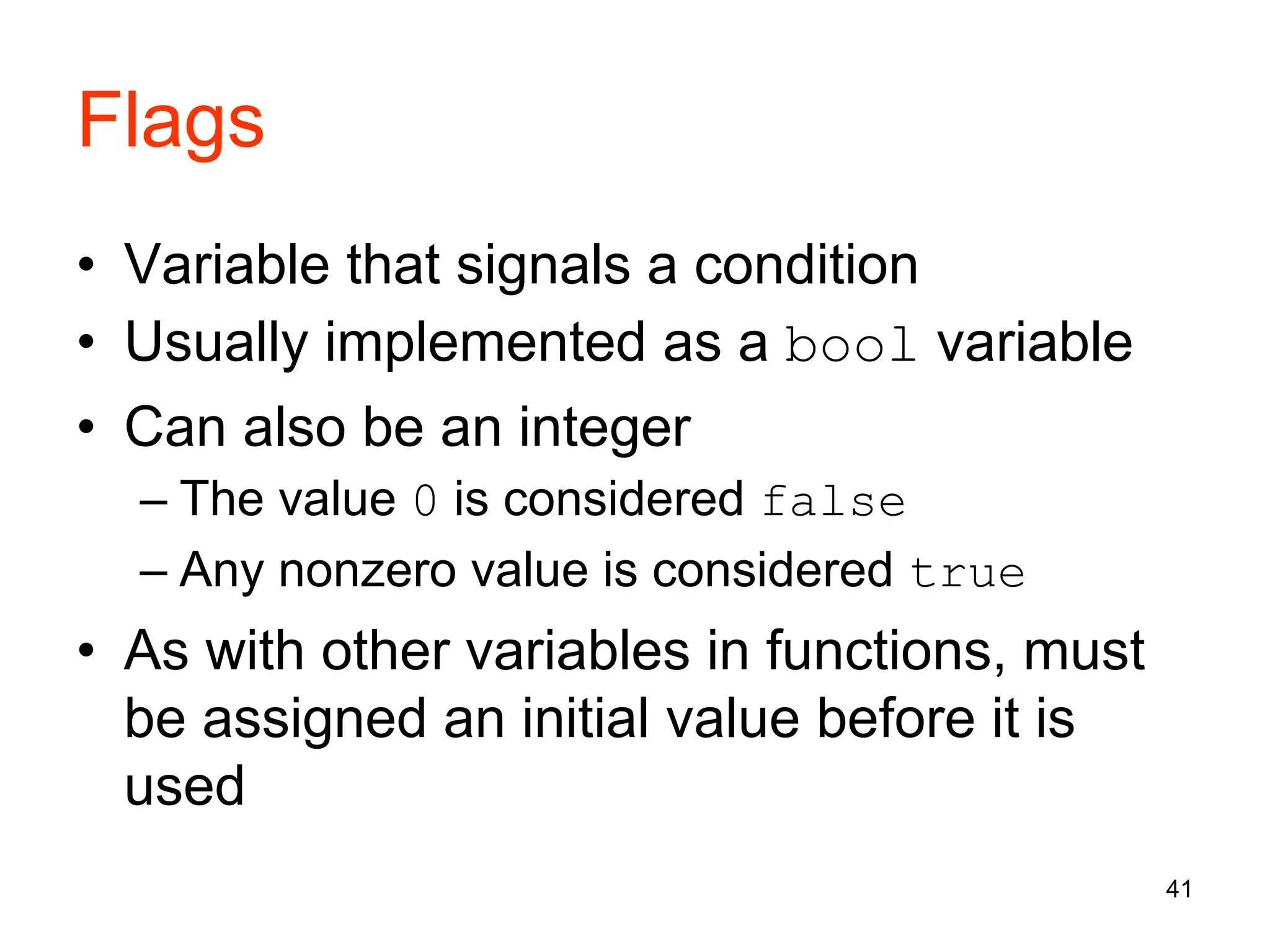 Flags

• Variable that signals a condition
• Usually implemented as a bool variable
• Can also be an integer
– The value 0 is considered false
– Any nonzero value is considered true
• As with other variables in functions, must be assigned an initial value before it is used

41